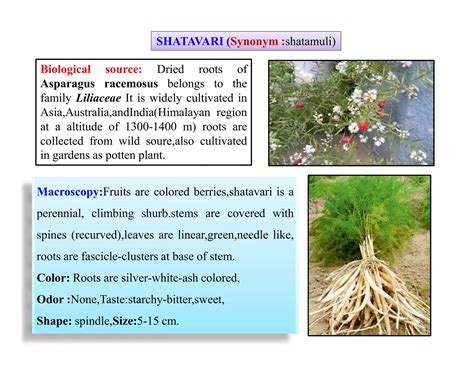 SHATAVARI (Synonym :shatamuli)

Biological source: Dried roots of Asparagus racemosus belongs to the family Liliaceae It is widely cultivated in Asia,Australia,andIndia(Himalayan region at a altitude of 1300-1400 m) roots are collected from wild soure,also cultivated in gardens as potten plant.

Macroscopy:Fruits are colored berries,shatavari is a perennial, climbing shurb.stems are covered with spines (recurved),leaves are linear,green,needle like, roots are fascicle-clusters at base of stem.

Color: Roots are silver-white-ash colored,

Odor :None,Taste:starchy-bitter,sweet,

Shape: spindle,Size:5-15 cm.